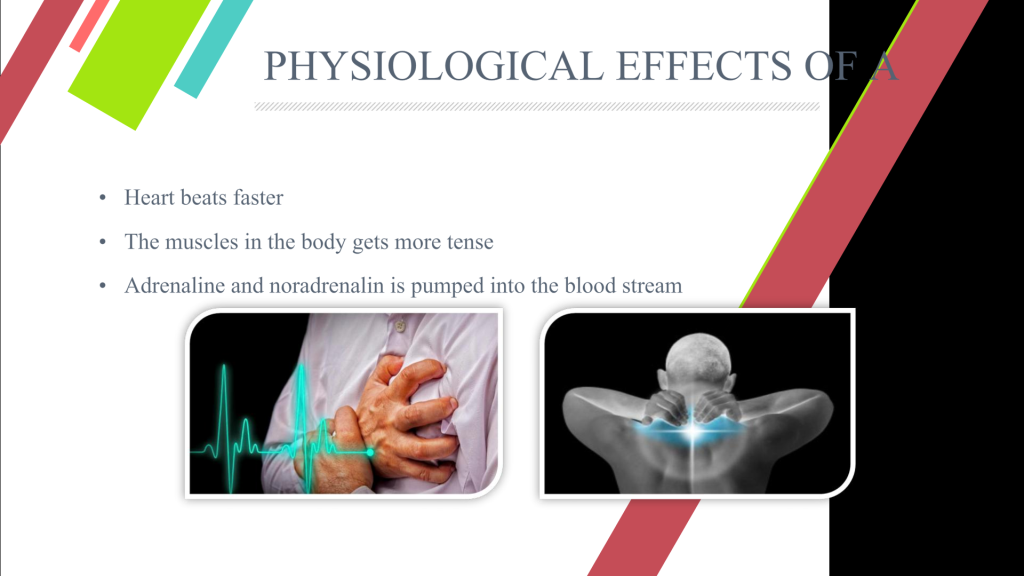 PHYSIOLOGICAL EFFECTS OF A

• Heart beats faster
• The muscles in the body gets more tense
• Adrenaline and noradrenalin is pumped into the blood stream